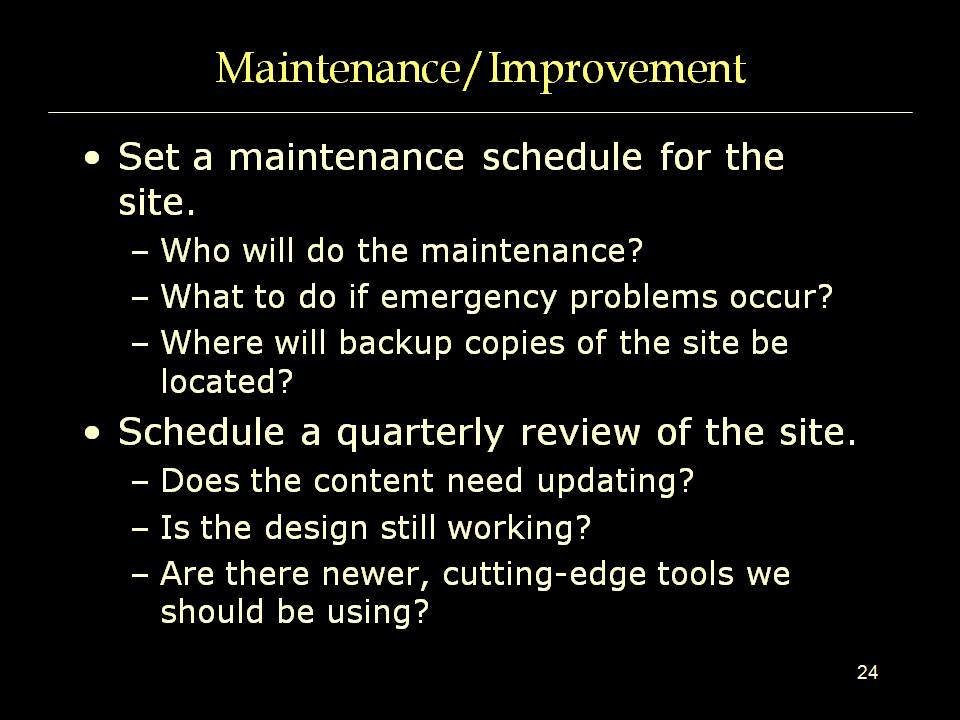 Maintenance/Improvement

• Set a maintenance schedule for the site.
– Who will do the maintenance?
– What to do if emergency problems occur?
– Where will backup copies of the site be located?

• Schedule a quarterly review of the site.
– Does the content need updating?
– Is the design still working?
– Are there newer, cutting-edge tools we should be using?

24